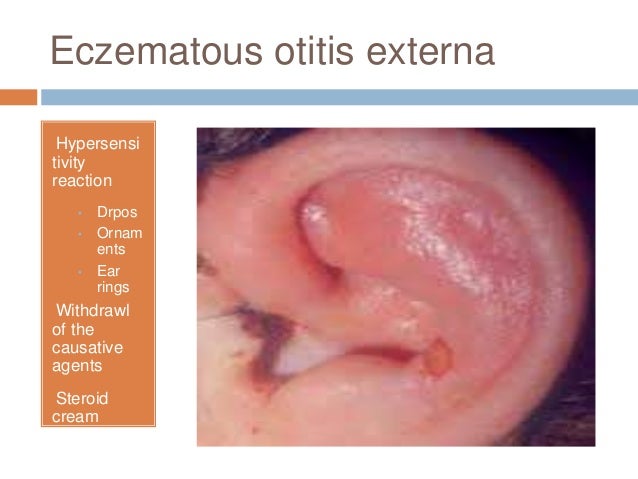 Eczematous otitis externa

Hypersensitivity reaction

- Drpos
- Ornaments
- Ear rings

Withdrawl of the causative agents

Steroid cream